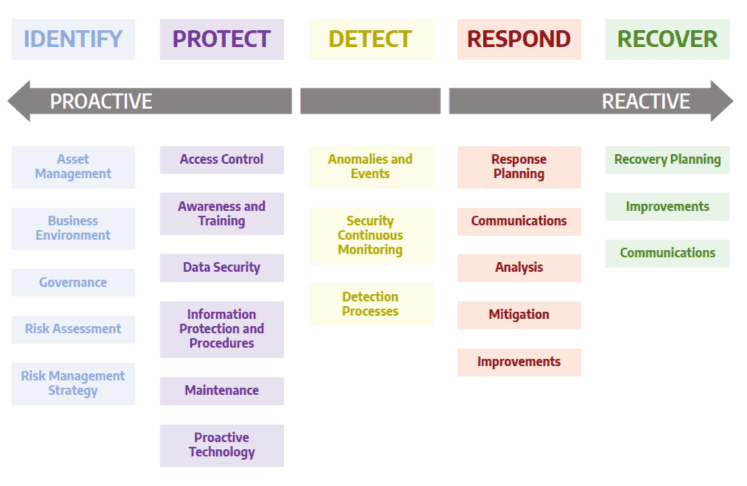 IDENTIFY

PROTECT

DETECT

RESPOND

RECOVER

PROACTIVE

REACTIVE

Asset Management

Business Environment

Governance

Risk Assessment

Risk Management Strategy

Access Control

Awareness and Training

Data Security

Information Protection and Procedures

Maintenance

Proactive Technology

Anomalies and Events

Security Continuous Monitoring

Detection Processes

Response Planning

Communications

Analysis

Mitigation

Improvements

Recovery Planning

Improvements

Communications